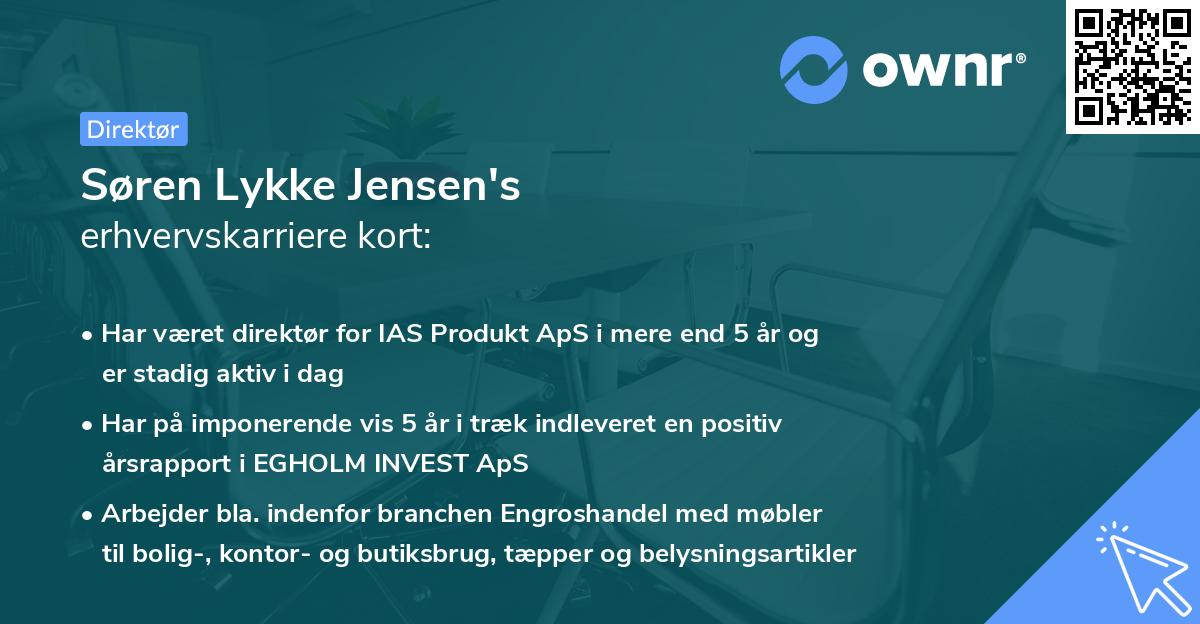 ownr®

Direktør

Søren Lykke Jensen's
erhvervskarriere kort:

• Har været direktør for IAS Produkt ApS i mere end 5 år og er stadig aktiv i dag

• Har på imponerende vis 5 år i træk indleveret en positiv årsrapport i EGHOLM INVEST ApS

• Arbejder bla. indenfor branchen Engroshandel med møbler til bolig-, kontor- og butiksbrug, tæpper og belysningsartikler